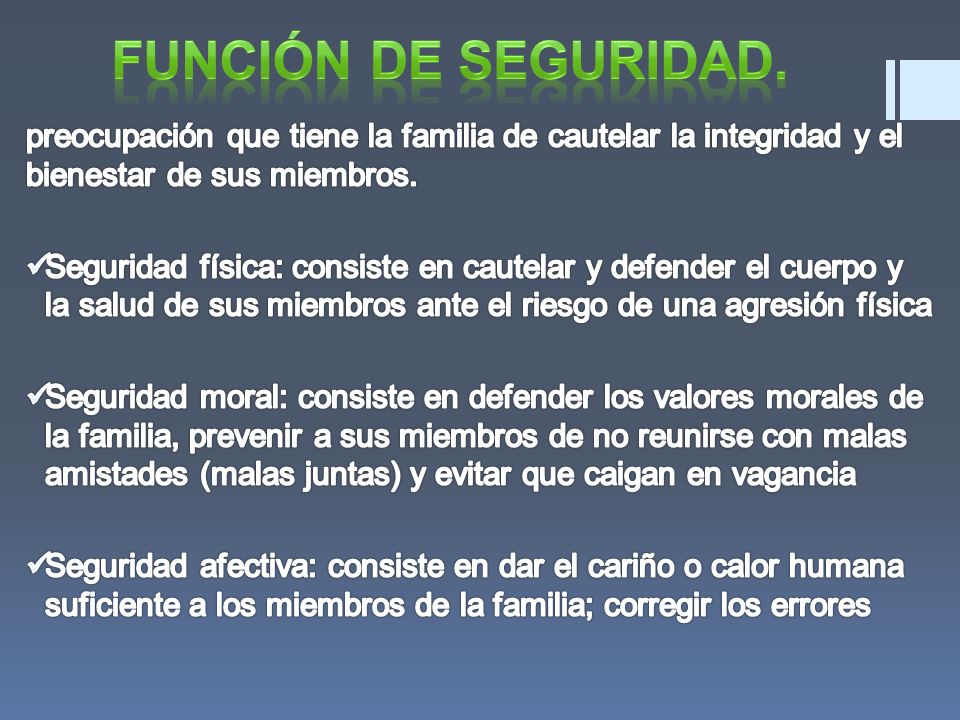 FUNCIÓN DE SEGURIDAD.

preocupación que tiene la familia de cautelar la integridad y el bienestar de sus miembros.

✓Seguridad física: consiste en cautelar y defender el cuerpo y la salud de sus miembros ante el riesgo de una agresión física

✓Seguridad moral: consiste en defender los valores morales de la familia, prevenir a sus miembros de no reunirse con malas amistades (malas juntas) y evitar que caigan en vagancia

✓Seguridad afectiva: consiste en dar el cariño o calor humana suficiente a los miembros de la familia; corregir los errores